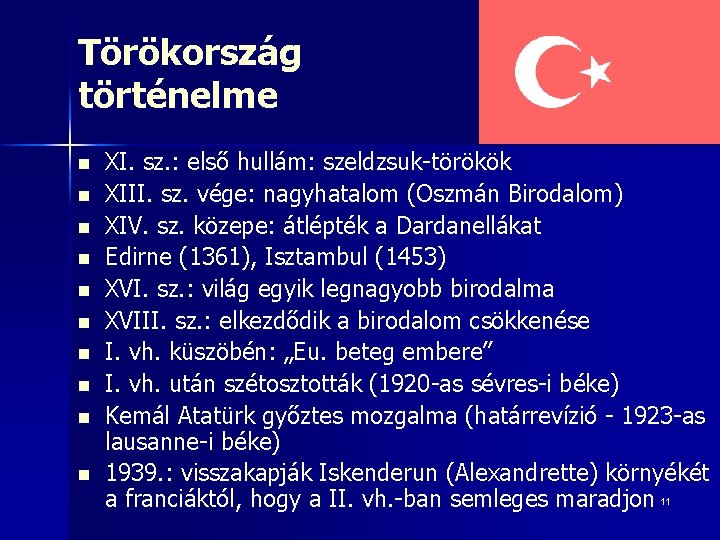 Törökország történelme

- XI. sz.: első hullám: szeldzsuk-törökök
- XIII. sz. vége: nagyhatalom (Oszmán Birodalom)
- XIV. sz. közepe: átlépték a Dardanellákat
- Edirne (1361), Isztambul (1453)
- XVI. sz.: világ egyik legnagyobb birodalma
- XVIII. sz.: elkezdődik a birodalom csökkenése
- I. vh. küszöbén: „Eu. beteg embere”
- I. vh. után szétosztották (1920-as sévres-i béke)
- Kemál Atatürk győztes mozgalma (határrevízió - 1923-as lausanne-i béke)
- 1939.: visszakapják Iskenderun (Alexandrette) környékét a franciáktól, hogy a II. vh.-ban semleges maradjon

11